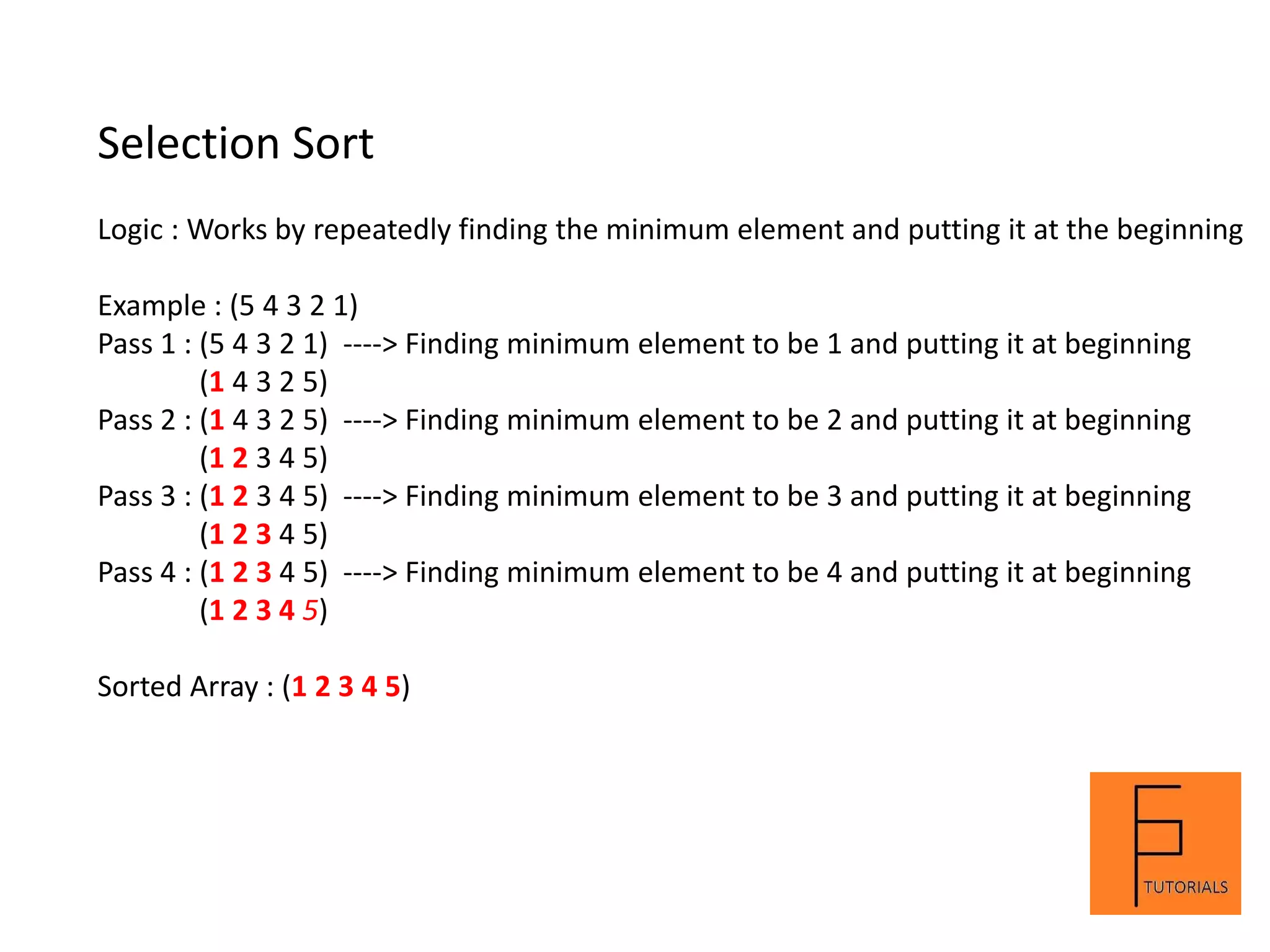 Selection Sort

Logic : Works by repeatedly finding the minimum element and putting it at the beginning

Example : (5 4 3 2 1)
Pass 1 : (5 4 3 2 1) ----> Finding minimum element to be 1 and putting it at beginning
(1 4 3 2 5)
Pass 2 : (1 4 3 2 5) ----> Finding minimum element to be 2 and putting it at beginning
(1 2 3 4 5)
Pass 3 : (1 2 3 4 5) ----> Finding minimum element to be 3 and putting it at beginning
(1 2 3 4 5)
Pass 4 : (1 2 3 4 5) ----> Finding minimum element to be 4 and putting it at beginning
(1 2 3 4 5)

Sorted Array : (1 2 3 4 5)

TUTORIALS